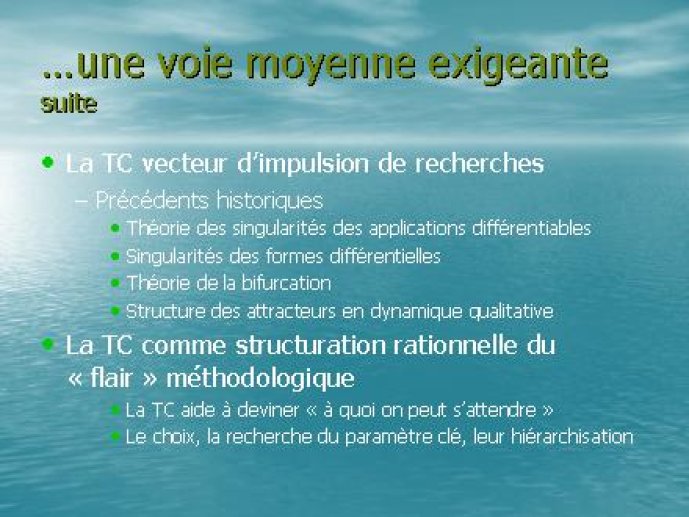 …une voie moyenne exigeante
suite

• La TC vecteur d'impulsion de recherches
– Précédents historiques
• Théorie des singularités des applications différentiables
• Singularités des formes différentielles
• Théorie de la bifurcation
• Structure des attracteurs en dynamique qualitative

• La TC comme structuration rationnelle du « flair » méthodologique
• La TC aide à deviner « à quoi on peut s'attendre »
• Le choix, la recherche du paramètre clé, leur hiérarchisation